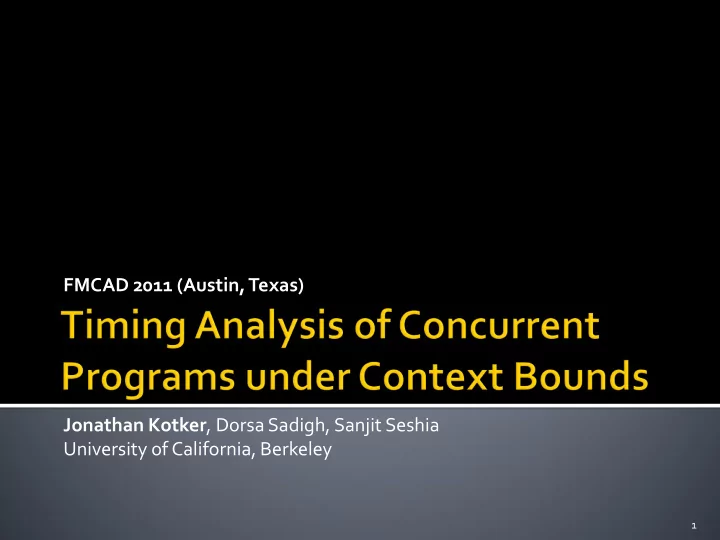 FMCAD 2011 (Austin, Texas)

Timing Analysis of Concurrent Programs under Context Bounds

Jonathan Kotker, Dorsa Sadigh, Sanjit Seshia
University of California, Berkeley

1